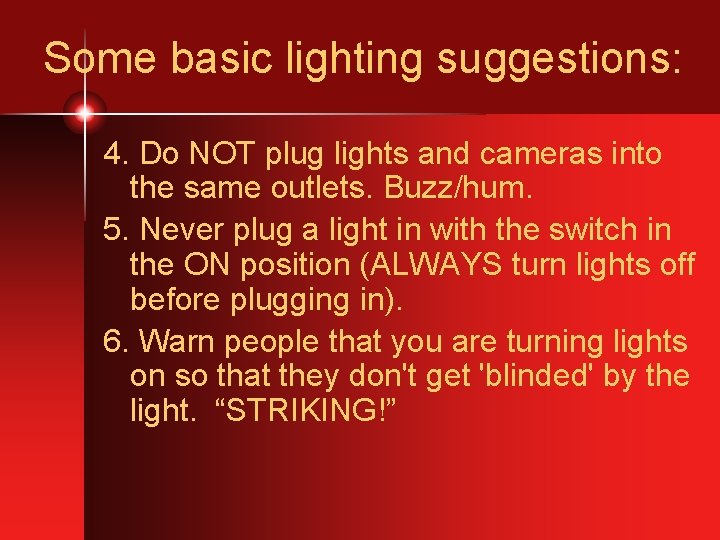 Some basic lighting suggestions:

4. Do NOT plug lights and cameras into the same outlets. Buzz/hum.

5. Never plug a light in with the switch in the ON position (ALWAYS turn lights off before plugging in).

6. Warn people that you are turning lights on so that they don't get 'blinded' by the light.  “STRIKING!”